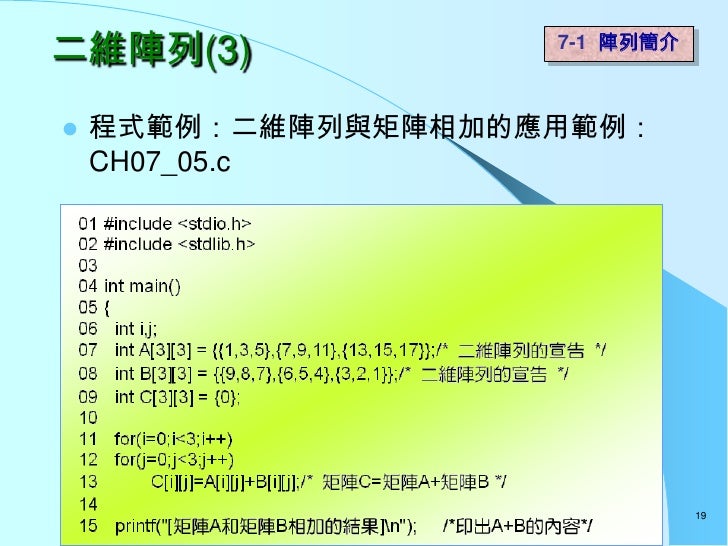 二維陣列(3)

7-1 陣列簡介

程式範例：二維陣列與矩陣相加的應用範例：CH07_05.c

01 #include <stdio.h>
02 #include <stdlib.h>
03
04 int main()
05 {
06 int i,j;
07 int A[3][3] = {{1,3,5},{7,9,11},{13,15,17}};/* 二維陣列的宣告 */
08 int B[3][3] = {{9,8,7},{6,5,4},{3,2,1}};/* 二維陣列的宣告 */
09 int C[3][3] = {0};
10
11 for(i=0;i<3;i++)
12 for(j=0;j<3;j++)
13 C[i][j]=A[i][j]+B[i][j];/* 矩陣C=矩陣A+矩陣B */
14
15 printf("[矩陣A和矩陣B相加的結果]\n"); /*印出A+B的內容*/

19